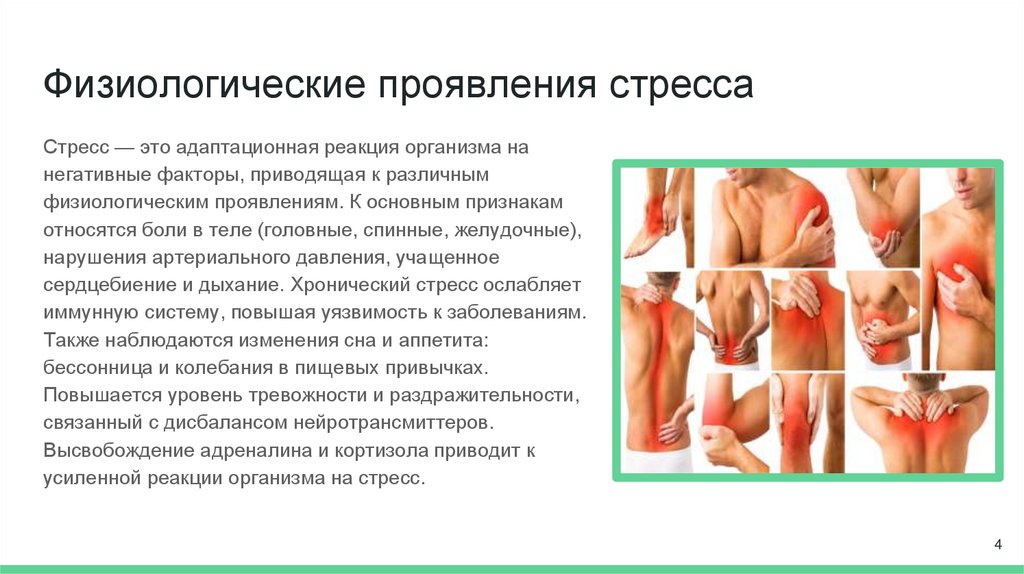 Физиологические проявления стресса

Стресс — это адаптационная реакция организма на негативные факторы, приводящая к различным физиологическим проявлениям. К основным признакам относятся боли в теле (головные, спинные, желудочные), нарушения артериального давления, учащенное сердцебиение и дыхание. Хронический стресс ослабляет иммунную систему, повышая уязвимость к заболеваниям. Также наблюдаются изменения сна и аппетита: бессонница и колебания в пищевых привычках. Повышается уровень тревожности и раздражительности, связанный с дисбалансом нейротрансмиттеров. Высвобождение адреналина и кортизола приводит к усиленной реакции организма на стресс.

4